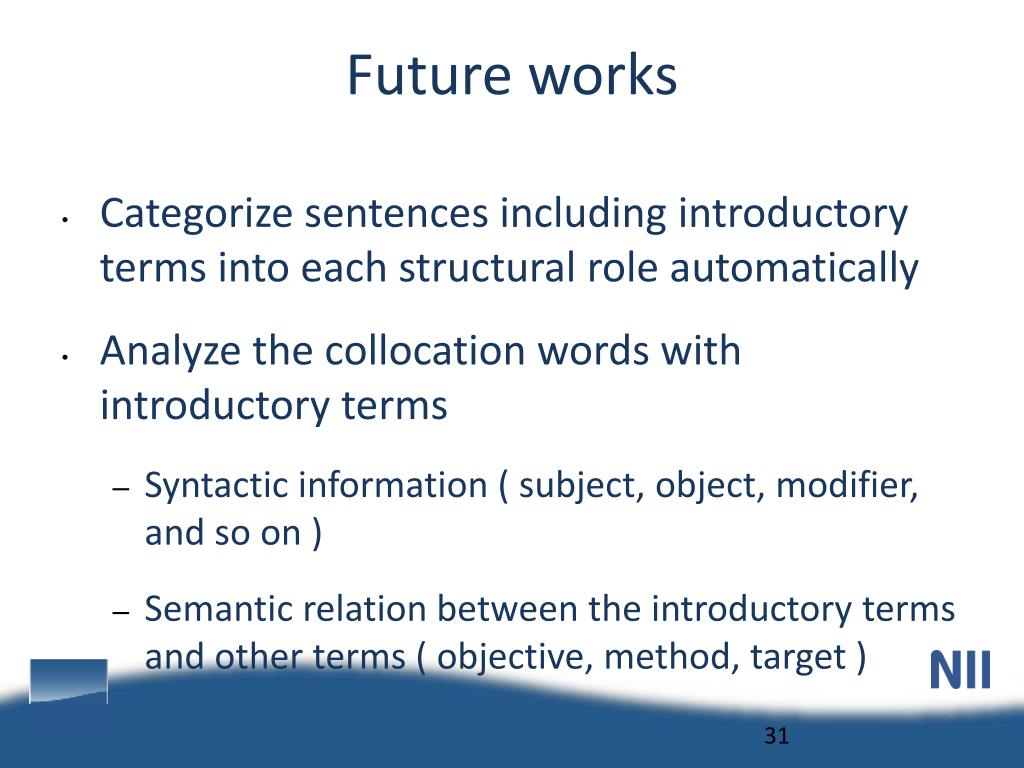 Future works

• Categorize sentences including introductory terms into each structural role automatically

• Analyze the collocation words with introductory terms

– Syntactic information ( subject, object, modifier, and so on )

– Semantic relation between the introductory terms and other terms ( objective, method, target )

NII

31